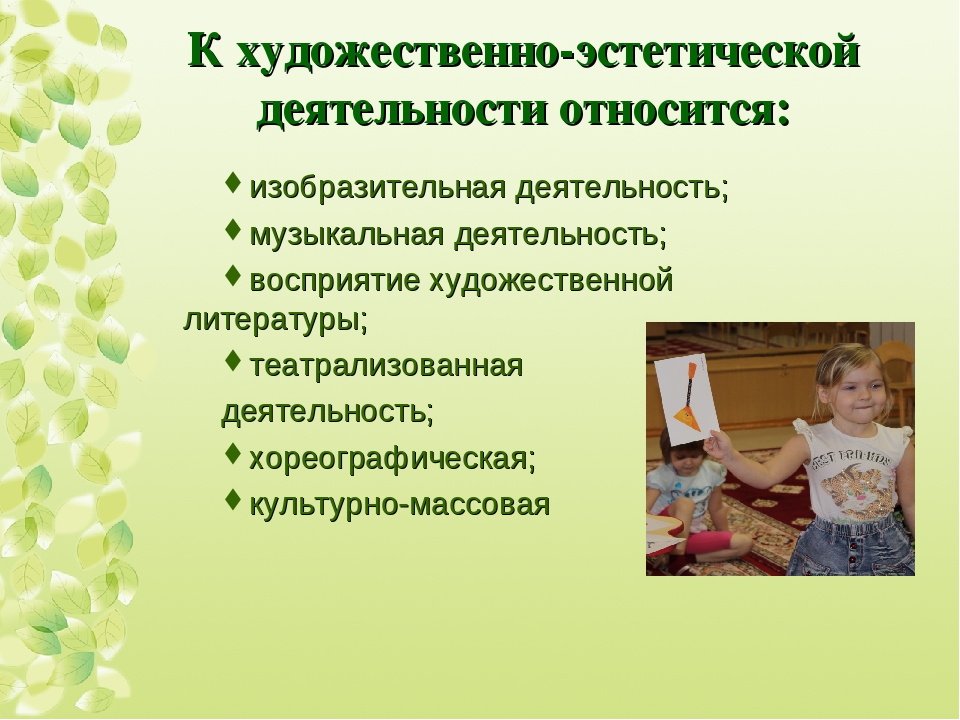 К художественно-эстетической деятельности относится:

♦ изобразительная деятельность;

♦ музыкальная деятельность;

♦ восприятие художественной литературы;

♦ театрализованная деятельность;

♦ хореографическая;

♦ культурно-массовая

BEST FRIENDS